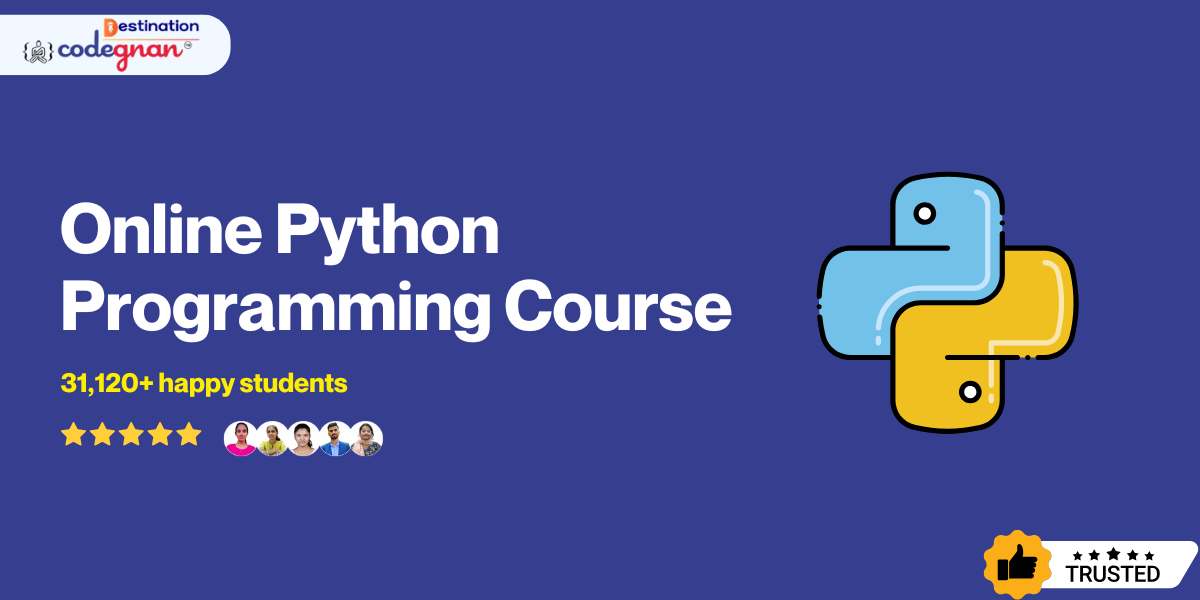 Destination codegnan

Online Python Programming Course

31,120+ happy students

TRUSTED